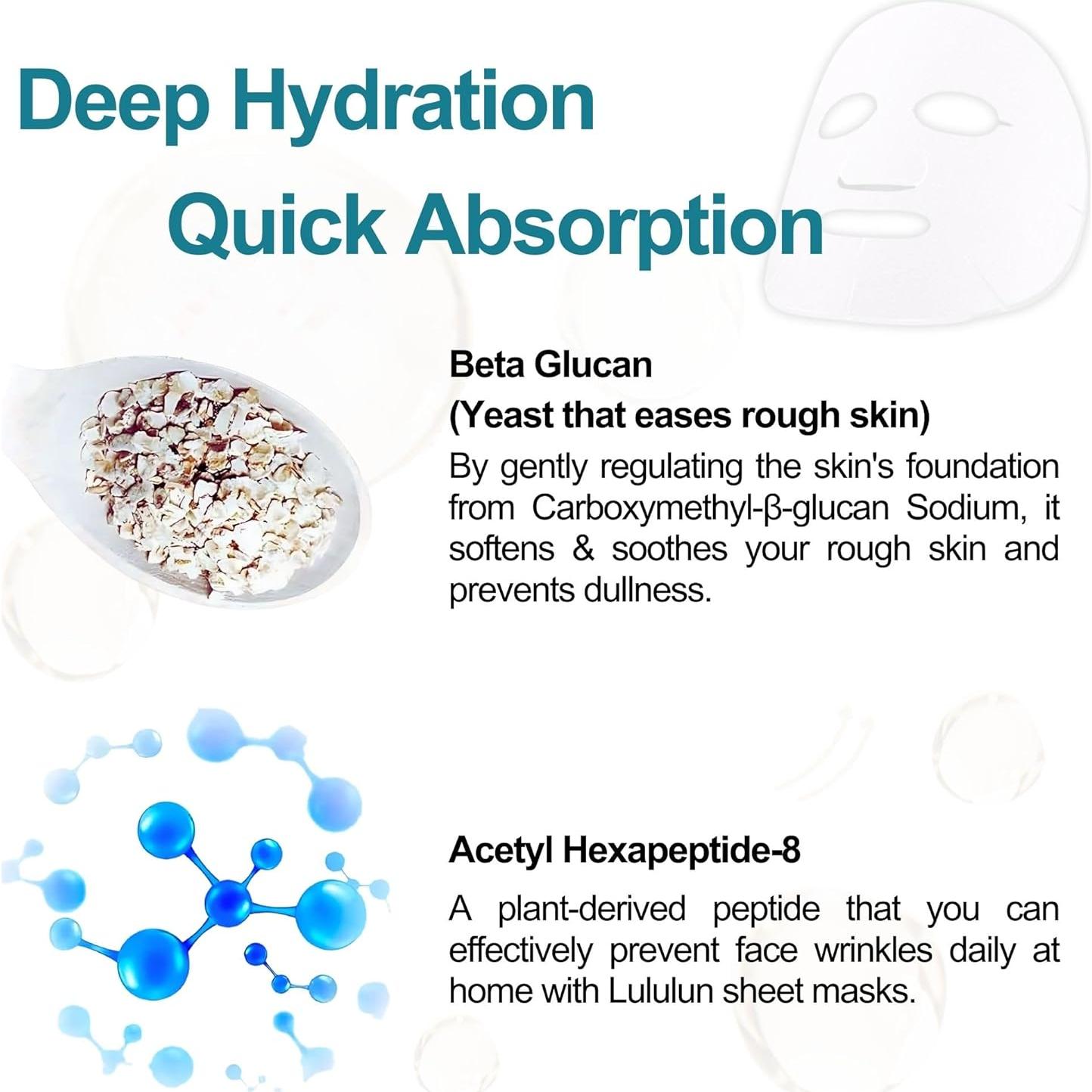 Deep Hydration
Quick Absorption

Beta Glucan
(Yeast that eases rough skin)
By gently regulating the skin's foundation from Carboxymethyl-β-glucan Sodium, it softens & soothes your rough skin and prevents dullness.

Acetyl Hexapeptide-8
A plant-derived peptide that you can effectively prevent face wrinkles daily at home with Lululun sheet masks.